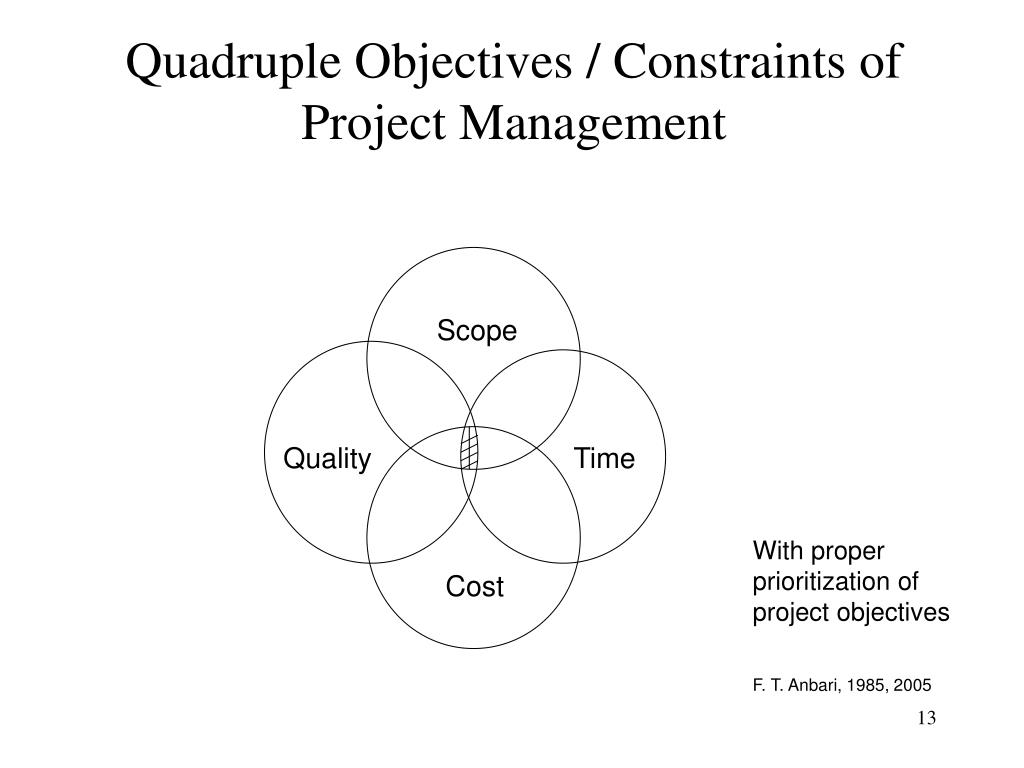 Quadruple Objectives / Constraints of Project Management

Scope

Quality

Time

Cost

With proper prioritization of project objectives

F. T. Anbari, 1985, 2005

13